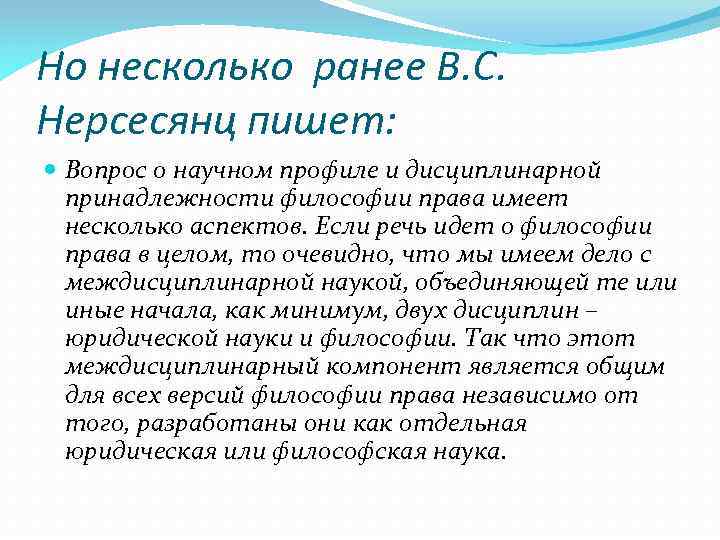 Но несколько ранее В.С. Нерсесянц пишет:

Вопрос о научном профиле и дисциплинарной принадлежности философии права имеет несколько аспектов. Если речь идет о философии права в целом, то очевидно, что мы имеем дело с междисциплинарной наукой, объединяющей те или иные начала, как минимум, двух дисциплин – юридической науки и философии. Так что этот междисциплинарный компонент является общим для всех версий философии права независимо от того, разработаны они как отдельная юридическая или философская наука.